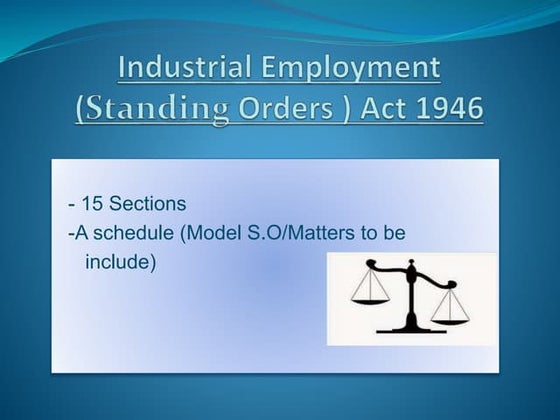 Industrial Employment (Standing Orders ) Act 1946

- 15 Sections
-A schedule (Model S.O/Matters to be include)